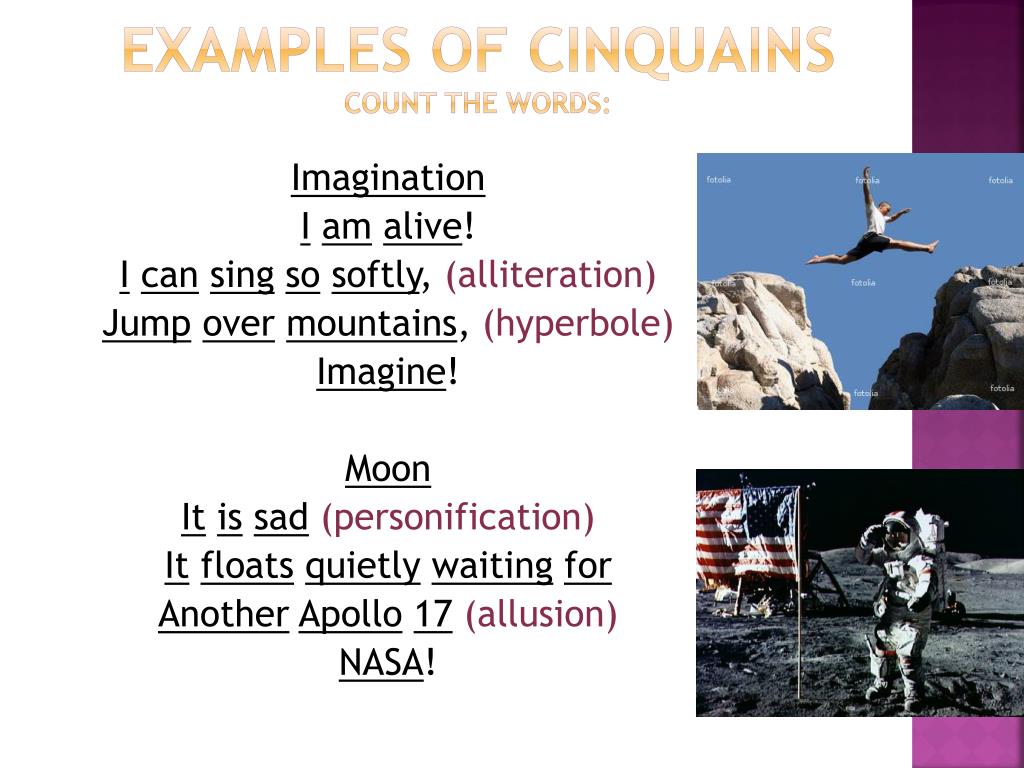 EXAMPLES OF CINQUAINS
COUNT THE WORDS:

Imagination
I am alive!
I can sing so softly, (alliteration)
Jump over mountains, (hyperbole)
Imagine!

Moon
It is sad (personification)
It floats quietly waiting for
Another Apollo 17 (allusion)
NASA!

fotolia fotolia fotolia fotolia fotolia fotolia fotolia fotolia